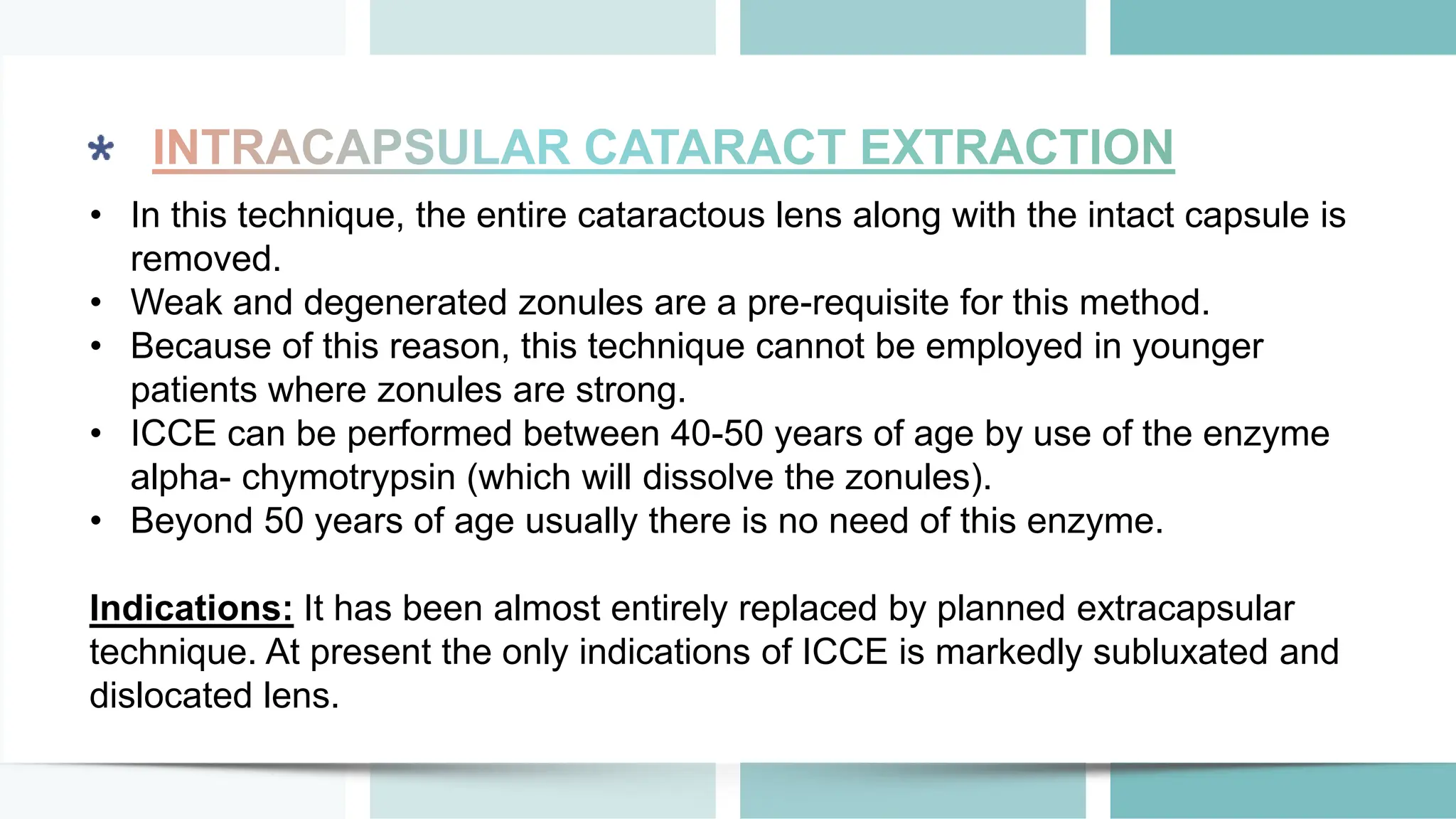 * INTRACAPSULAR CATARACT EXTRACTION

• In this technique, the entire cataractous lens along with the intact capsule is removed.
• Weak and degenerated zonules are a pre-requisite for this method.
• Because of this reason, this technique cannot be employed in younger patients where zonules are strong.
• ICCE can be performed between 40-50 years of age by use of the enzyme alpha- chymotrypsin (which will dissolve the zonules).
• Beyond 50 years of age usually there is no need of this enzyme.

Indications: It has been almost entirely replaced by planned extracapsular technique. At present the only indications of ICCE is markedly subluxated and dislocated lens.